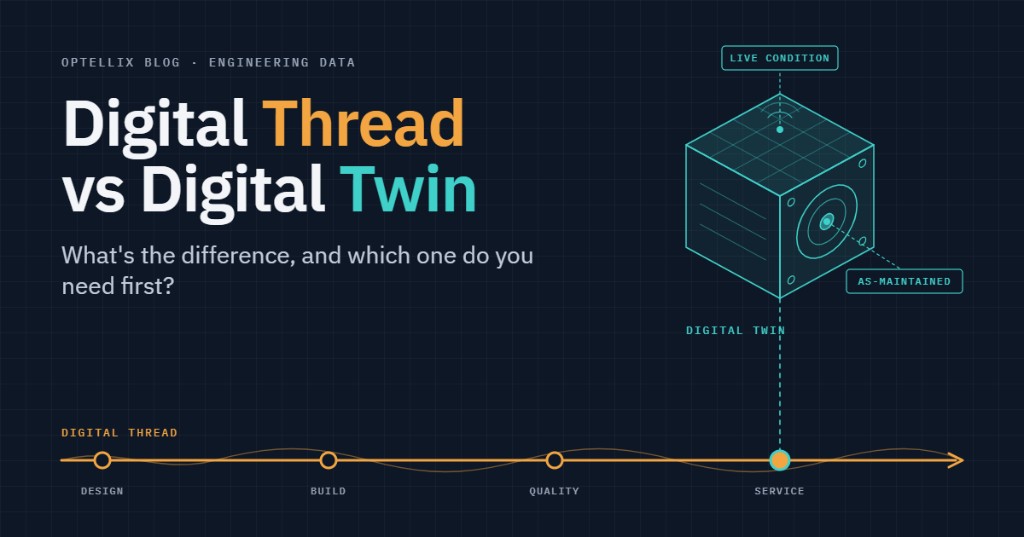 OPTELLIX BLOG · ENGINEERING DATA

Digital Thread vs Digital Twin

What's the difference, and which one do you need first?

LIVE CONDITION

AS-MAINTAINED

DIGITAL TWIN

DIGITAL THREAD

DESIGN

BUILD

QUALITY

SERVICE